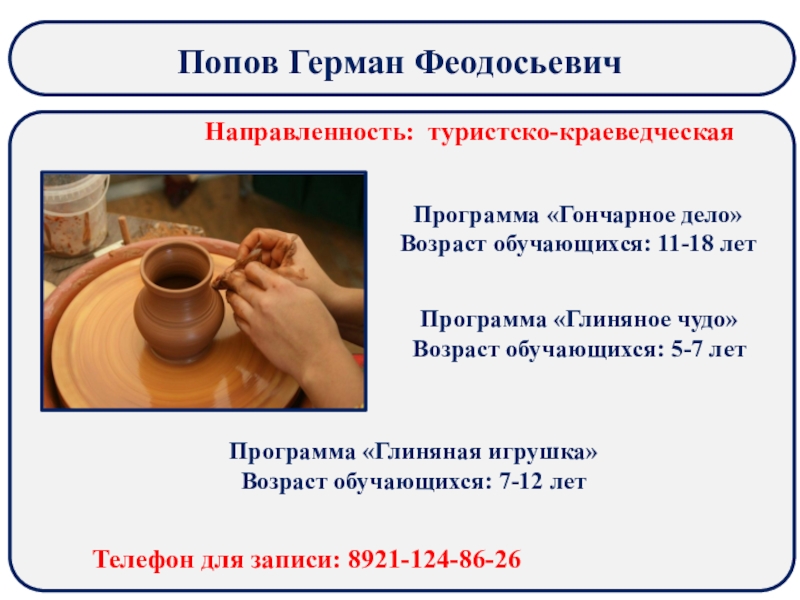 Попов Герман Феодосьевич

Направленность: туристско-краеведческая

Программа «Гончарное дело»
Возраст обучающихся: 11-18 лет

Программа «Глиняное чудо»
Возраст обучающихся: 5-7 лет

Программа «Глиняная игрушка»
Возраст обучающихся: 7-12 лет

Телефон для записи: 8921-124-86-26